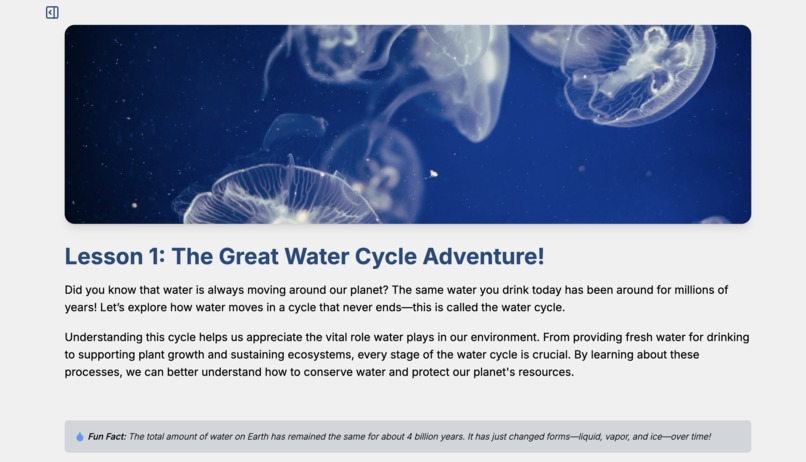 Lesson 1: The Great Water Cycle Adventure!

Did you know that water is always moving around our planet? The same water you drink today has been around for millions of years! Let's explore how water moves in a cycle that never ends—this is called the water cycle.

Understanding this cycle helps us appreciate the vital role water plays in our environment. From providing fresh water for drinking to supporting plant growth and sustaining ecosystems, every stage of the water cycle is crucial. By learning about these processes, we can better understand how to conserve water and protect our planet's resources.

Fun Fact: The total amount of water on Earth has remained the same for about 4 billion years. It has just changed forms—liquid, vapor, and ice—over time!